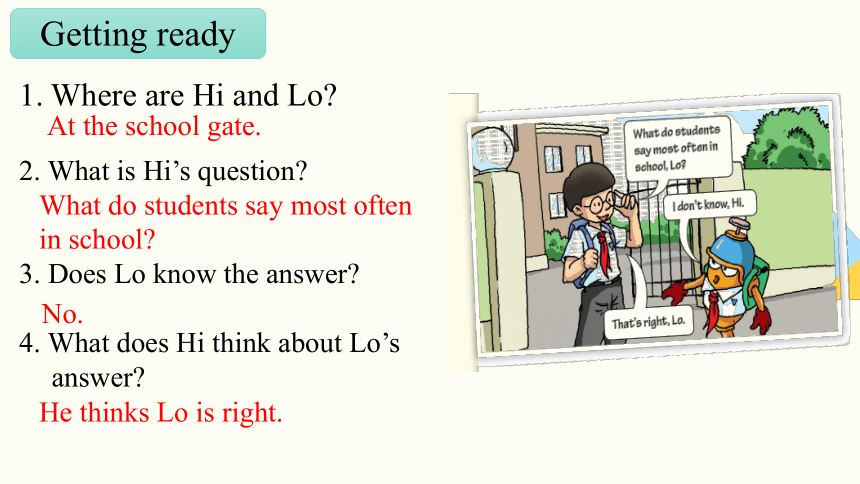 Getting ready

1. Where are Hi and Lo?
At the school gate.

2. What is Hi's question?
What do students say most often in school?

3. Does Lo know the answer?
No.

4. What does Hi think about Lo's answer?
He thinks Lo is right.

What do students say most often in school, Lo?

I don't know, Hi.

That's right, Lo.